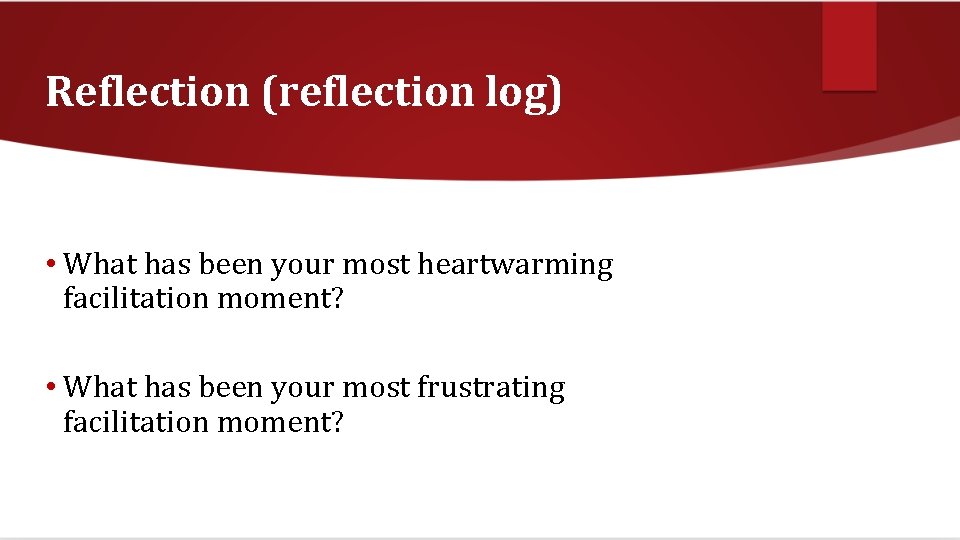 Reflection (reflection log)

• What has been your most heartwarming facilitation moment?

• What has been your most frustrating facilitation moment?